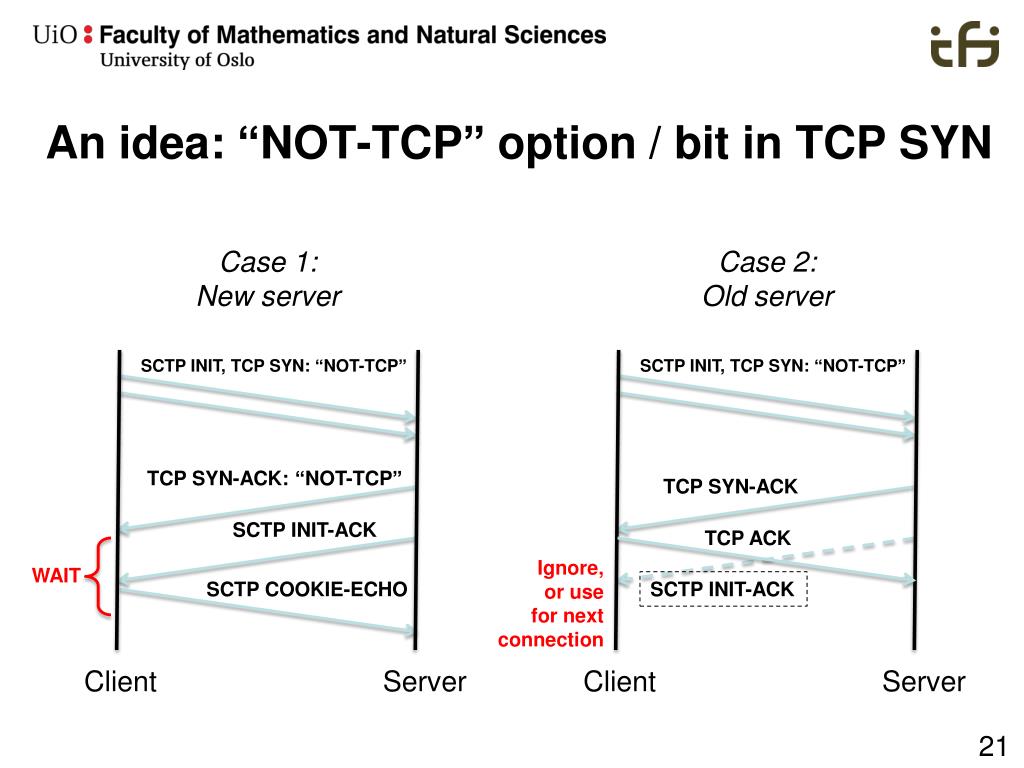 UiO : Faculty of Mathematics and Natural Sciences
University of Oslo

ifi

An idea: “NOT-TCP” option / bit in TCP SYN

Case 1:
New server

SCTP INIT, TCP SYN: “NOT-TCP”

TCP SYN-ACK: “NOT-TCP”

SCTP INIT-ACK

WAIT

SCTP COOKIE-ECHO

Client

Server

Case 2:
Old server

SCTP INIT, TCP SYN: “NOT-TCP”

TCP SYN-ACK

TCP ACK

Ignore, or use for next connection

SCTP INIT-ACK

Client

Server

21